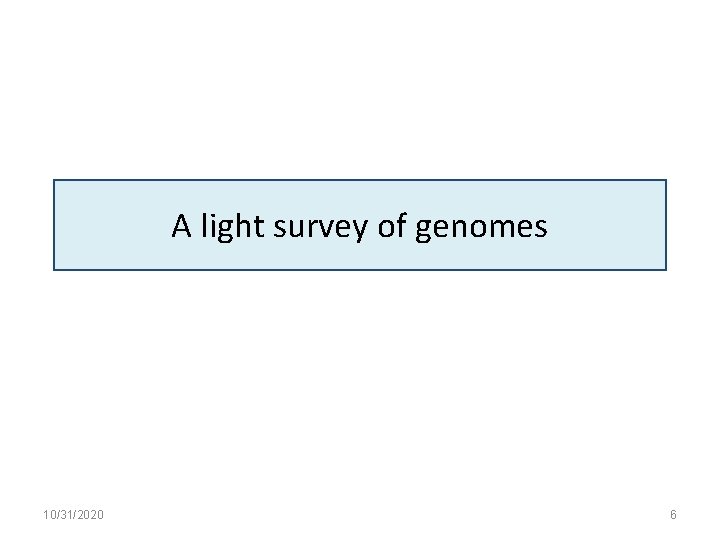 A light survey of genomes

10/31/2020

6